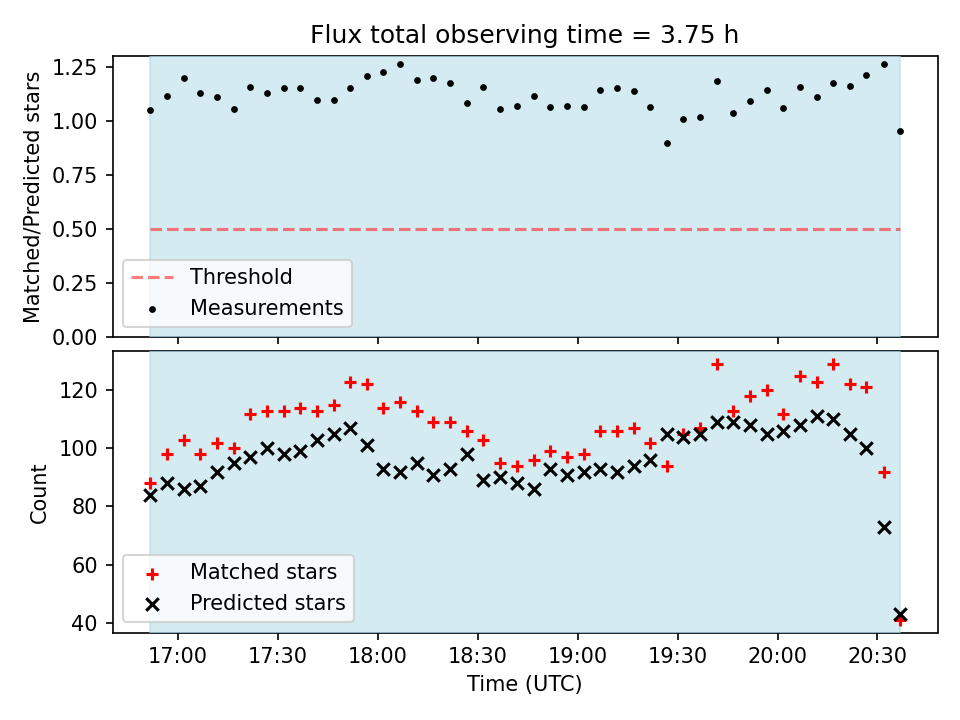 Flux total observing time = 3.75 h

Matched/Predicted stars

1.25
1.00
0.75
0.50
0.25
0.00

Threshold
Measurements

Count

120
100
80
60
40

Matched stars
Predicted stars

17:00
17:30
18:00
18:30
19:00
19:30
20:00
20:30

Time (UTC)